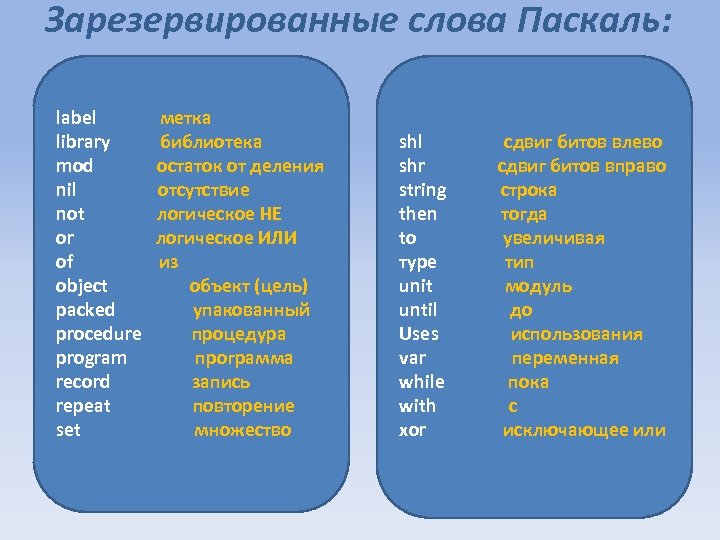 Зарезервированные слова Паскаль:

label метка
library библиотека
mod остаток от деления
nil отсутствие
not логическое НЕ
or логическое ИЛИ
of из
object объект (цель)
packed упакованный
procedure процедура
program программа
record запись
repeat повторение
set множество

shl сдвиг битов влево
shr сдвиг битов вправо
string строка
then тогда
to увеличивая
type тип
unit модуль
until до
Uses использования
var переменная
while пока
with с
xor исключающее или